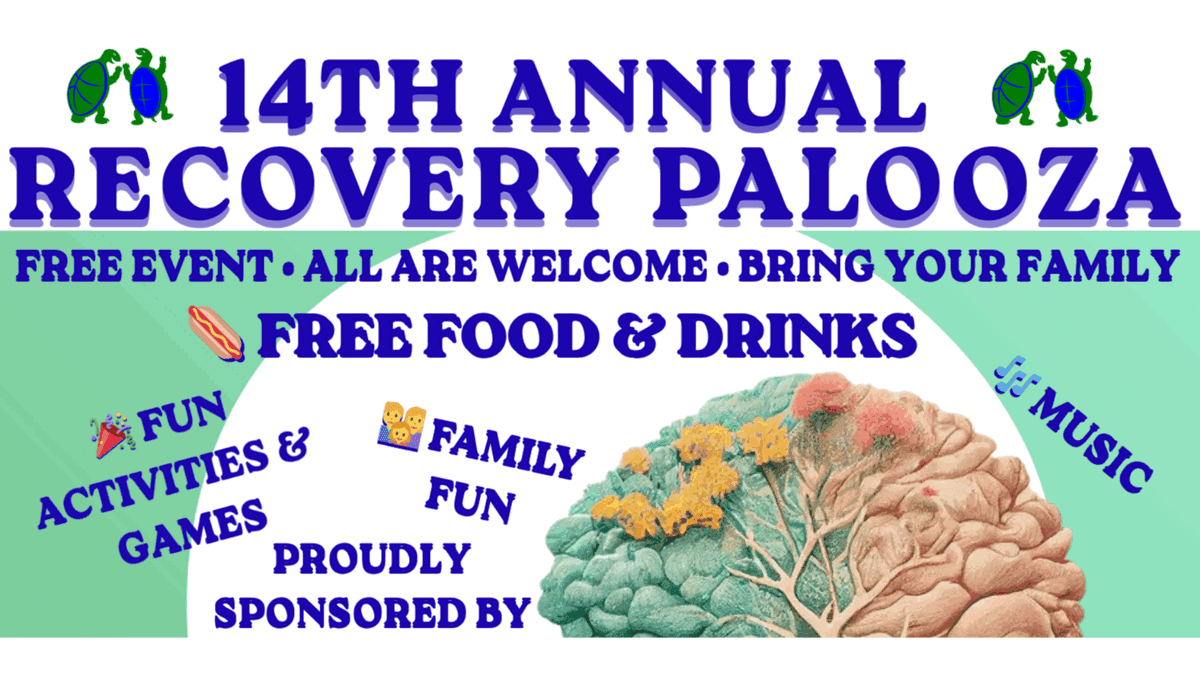 14TH ANNUAL
RECOVERY PALOOZA

FREE EVENT • ALL ARE WELCOME • BRING YOUR FAMILY

FREE FOOD & DRINKS

FUN ACTIVITIES & GAMES

FAMILY FUN

MUSIC

PROUDLY SPONSORED BY